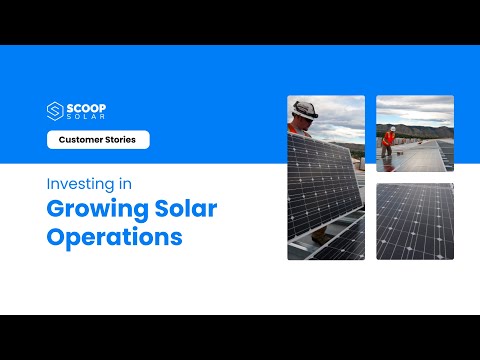 SCOOP SOLAR

Customer Stories

Investing in
Growing Solar Operations